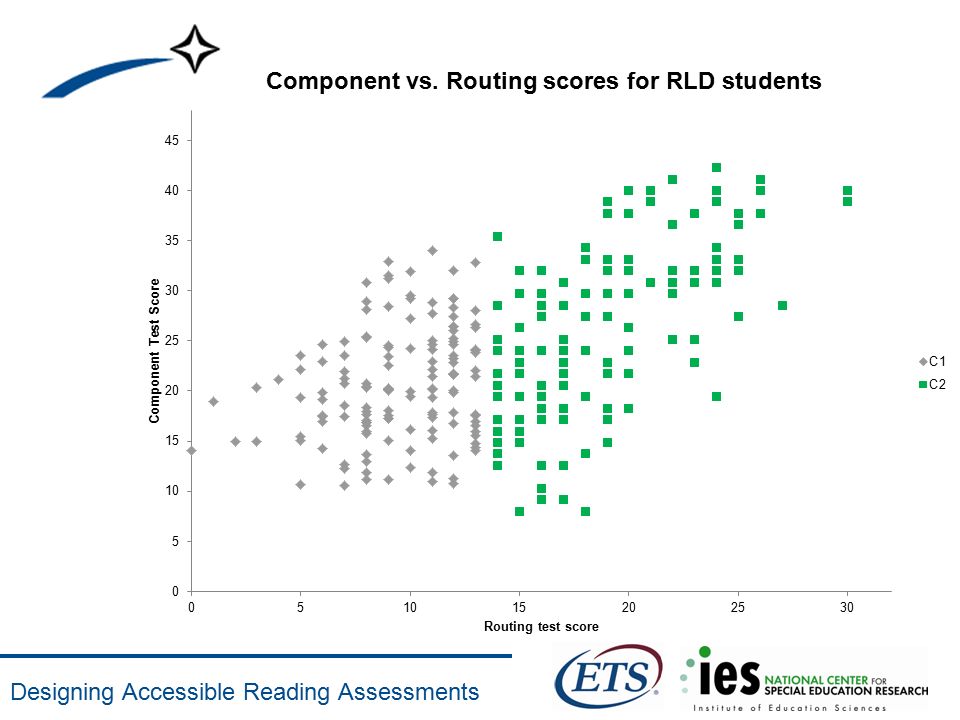 Component vs. Routing scores for RLD students

Component Test Score

45
40
35
30
25
20
15
10
5
0

0 5 10 15 20 25 30

Routing test score

C1
C2

Designing Accessible Reading Assessments

ETS

ies NATIONAL CENTER FOR SPECIAL EDUCATION RESEARCH
Institute of Education Sciences